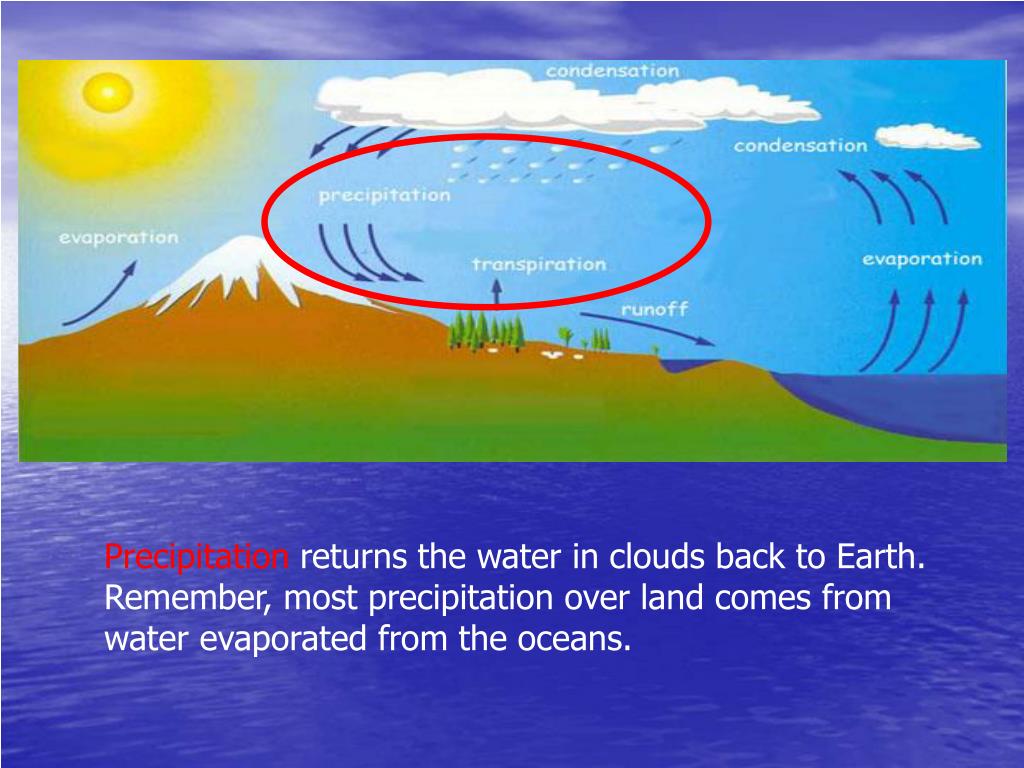 condensation

condensation

precipitation

evaporation

transpiration

evaporation

runoff

Precipitation returns the water in clouds back to Earth. Remember, most precipitation over land comes from water evaporated from the oceans.